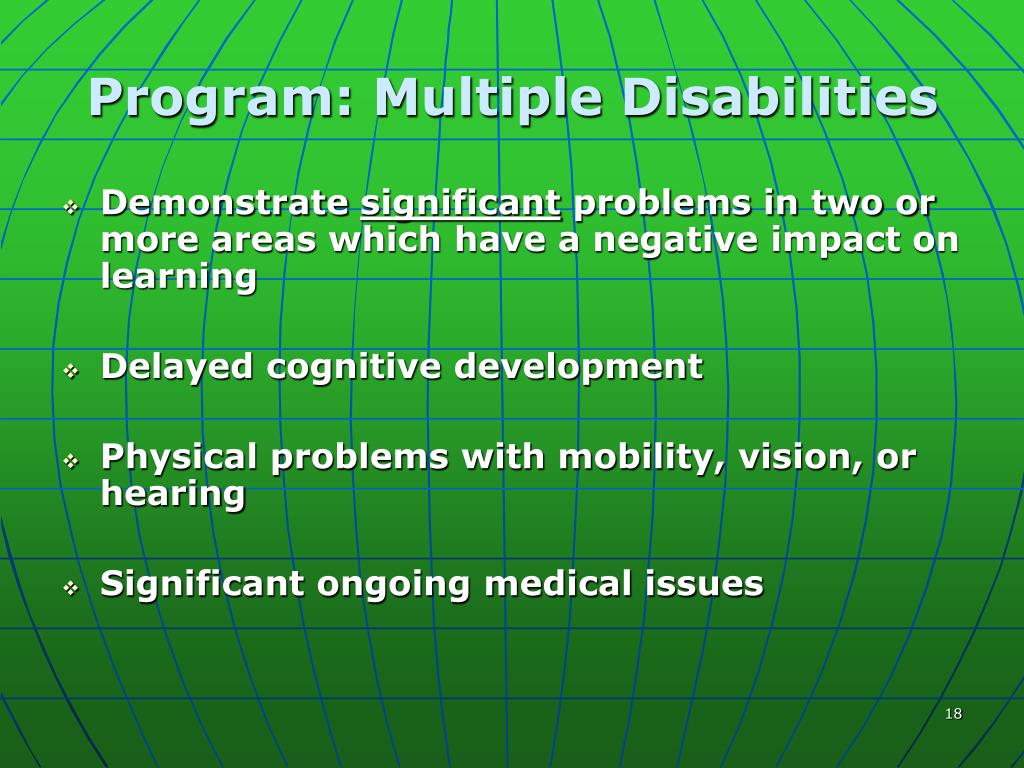 Program: Multiple Disabilities

❖ Demonstrate significant problems in two or more areas which have a negative impact on learning

❖ Delayed cognitive development

❖ Physical problems with mobility, vision, or hearing

❖ Significant ongoing medical issues

18